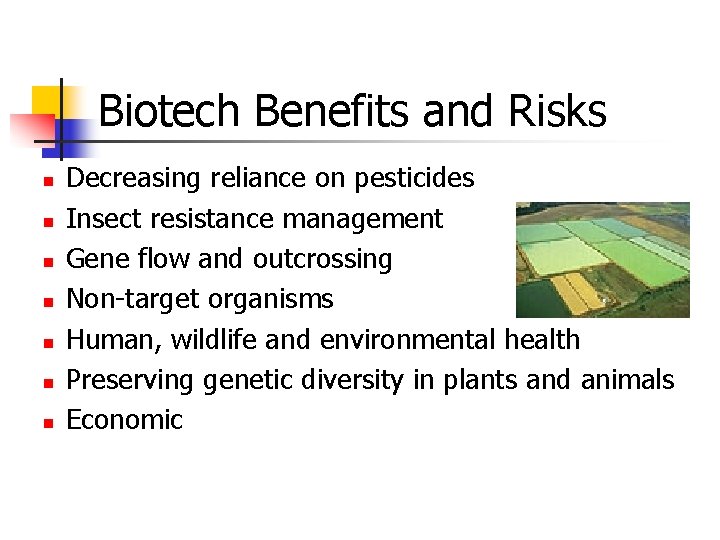 Biotech Benefits and Risks

- Decreasing reliance on pesticides
- Insect resistance management
- Gene flow and outcrossing
- Non-target organisms
- Human, wildlife and environmental health
- Preserving genetic diversity in plants and animals
- Economic